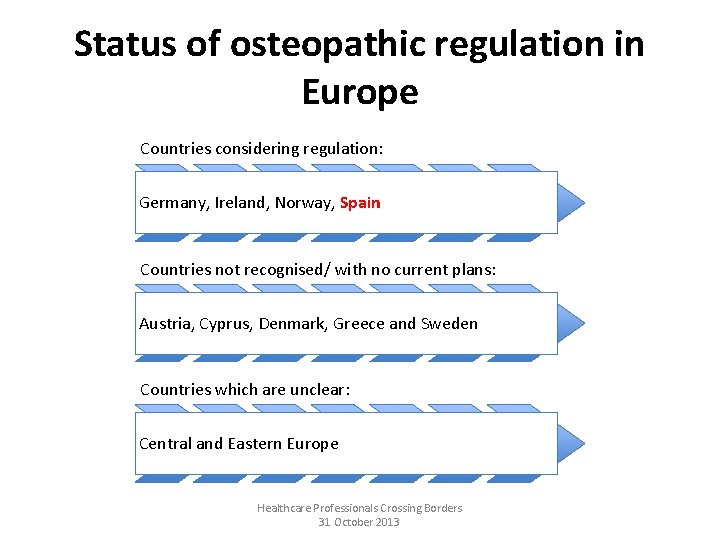 Status of osteopathic regulation in Europe

Countries considering regulation:

Germany, Ireland, Norway, Spain

Countries not recognised/ with no current plans:

Austria, Cyprus, Denmark, Greece and Sweden

Countries which are unclear:

Central and Eastern Europe

Healthcare Professionals Crossing Borders
31 October 2013